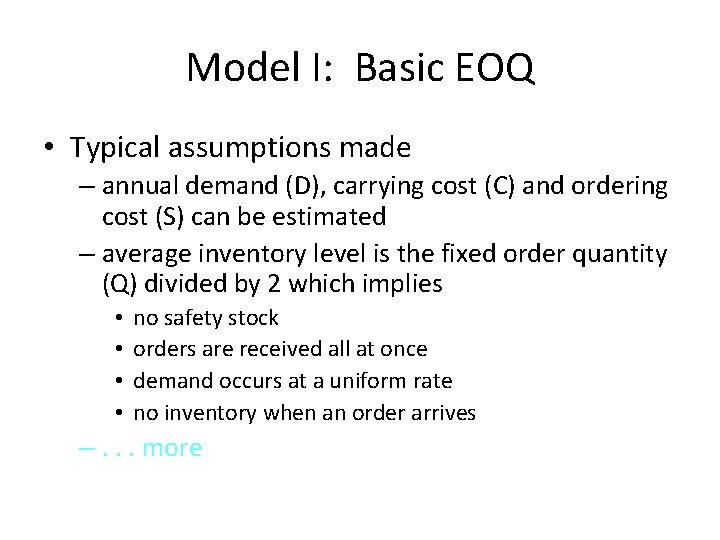 Model I:  Basic EOQ

• Typical assumptions made
  – annual demand (D), carrying cost (C) and ordering cost (S) can be estimated
  – average inventory level is the fixed order quantity (Q) divided by 2 which implies
    • no safety stock
    • orders are received all at once
    • demand occurs at a uniform rate
    • no inventory when an order arrives
  – . . . more